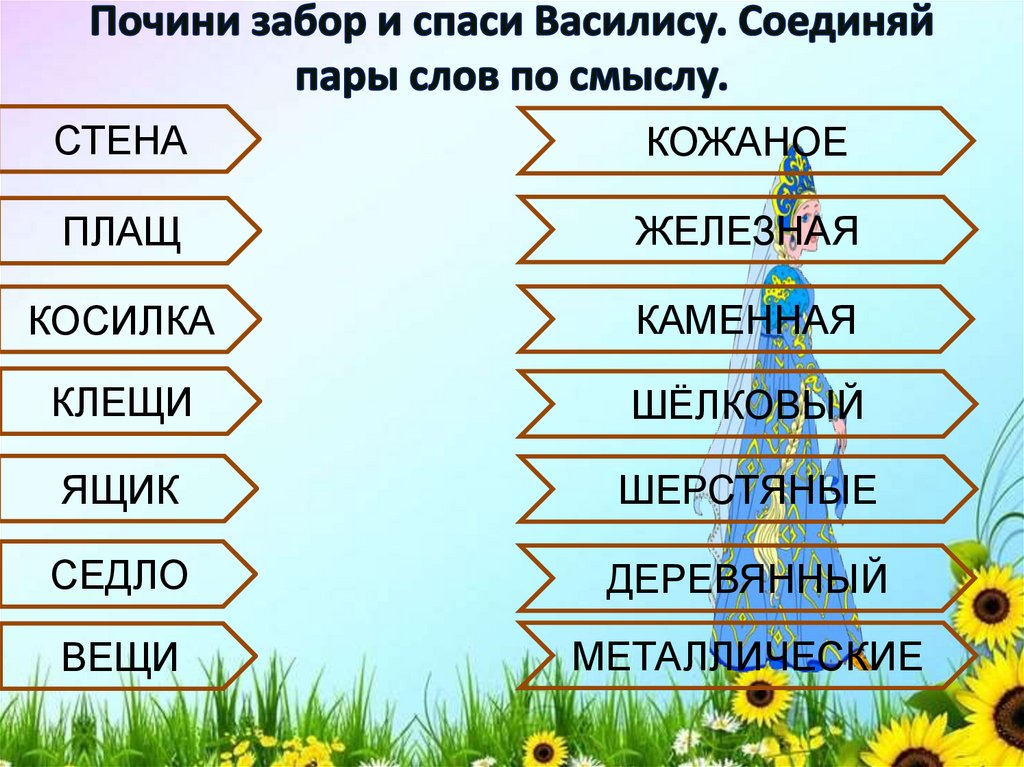 Почини забор и спаси Василису. Соединяй пары слов по смыслу.

СТЕНА
ПЛАЩ
КОСИЛКА
КЛЕЩИ
ЯЩИК
СЕДЛО
ВЕЩИ

КОЖАНОЕ
ЖЕЛЕЗНАЯ
КАМЕННАЯ
ШЁЛКОВЫЙ
ШЕРСТЯНЫЕ
ДЕРЕВЯННЫЙ
МЕТАЛЛИЧЕСКИЕ